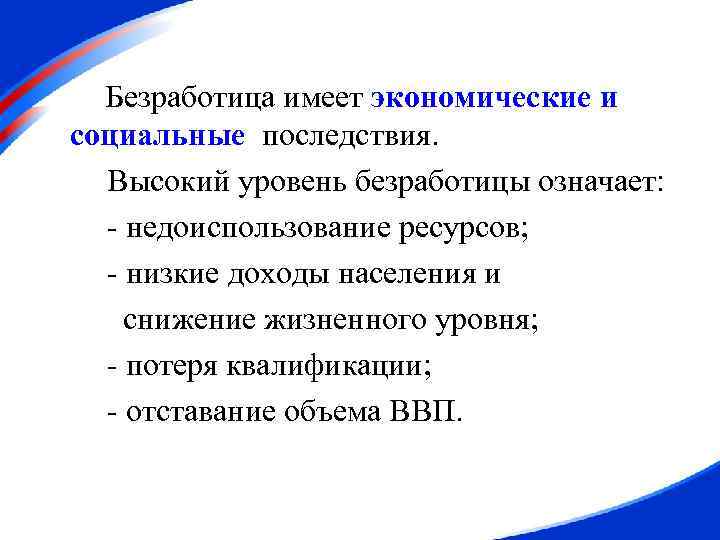 Безработица имеет экономические и социальные последствия.

Высокий уровень безработицы означает:

- недоиспользование ресурсов;

- низкие доходы населения и снижение жизненного уровня;

- потеря квалификации;

- отставание объема ВВП.